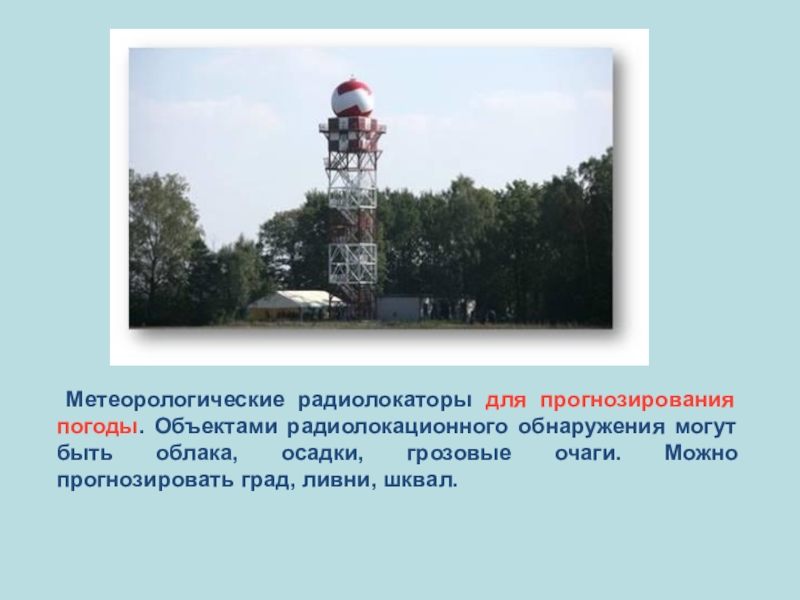 Метеорологические радиолокаторы для прогнозирования погоды. Объектами радиолокационного обнаружения могут быть облака, осадки, грозовые очаги. Можно прогнозировать град, ливни, шквал.